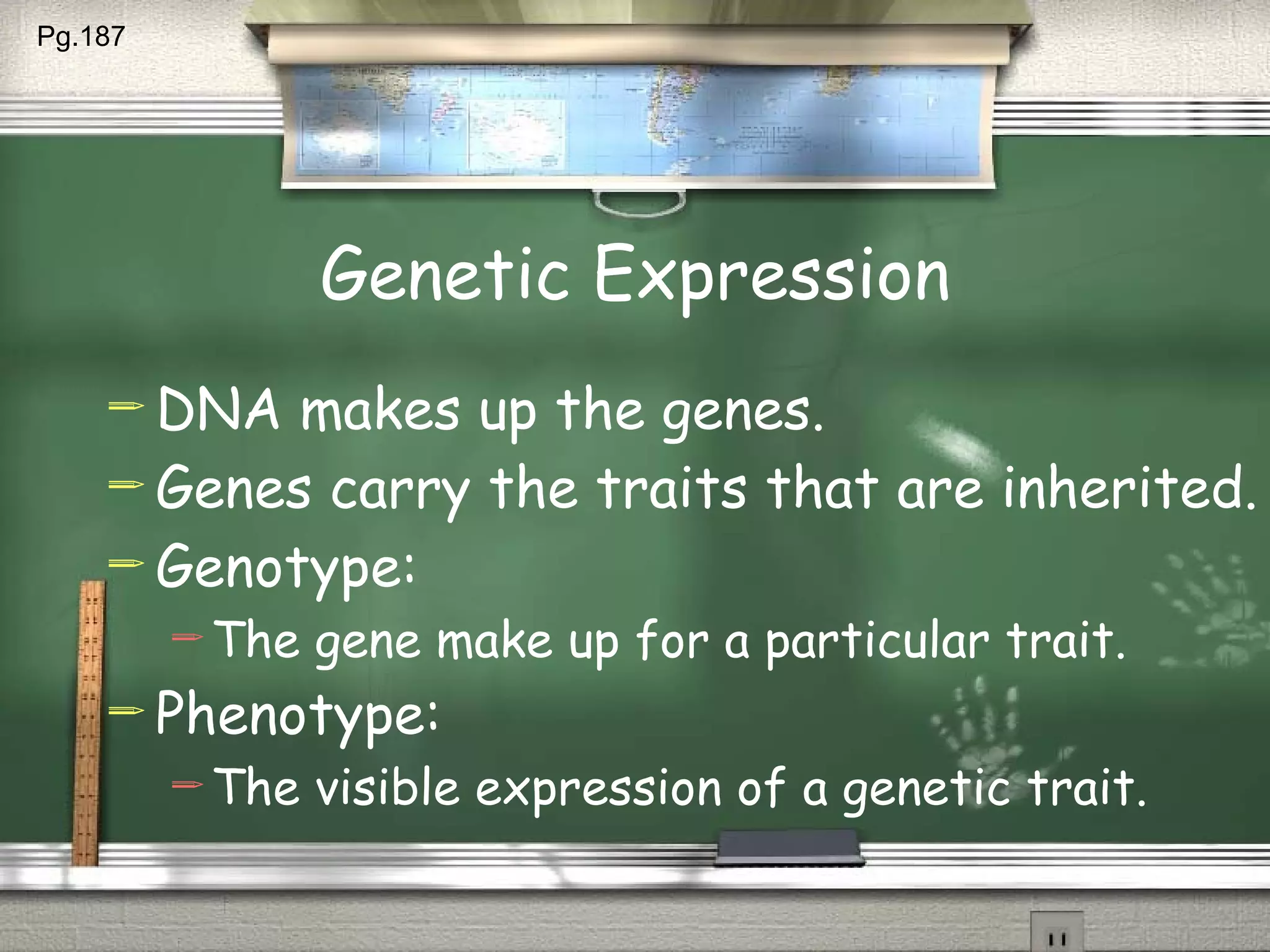 Pg.187

Genetic Expression

DNA makes up the genes.
Genes carry the traits that are inherited.
Genotype:
The gene make up for a particular trait.
Phenotype:
The visible expression of a genetic trait.